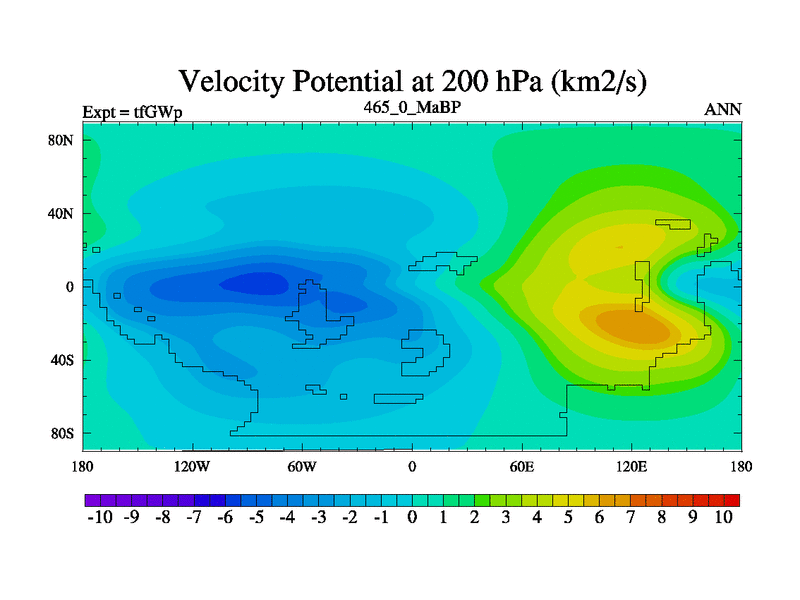 Velocity Potential at 200 hPa (km2/s)

Expt = tfGWp

465_0_MaBP

ANN

80N
40N
0
40S
80S

180
120W
60W
0
60E
120E
180

-10 -9 -8 -7 -6 -5 -4 -3 -2 -1 0 1 2 3 4 5 6 7 8 9 10